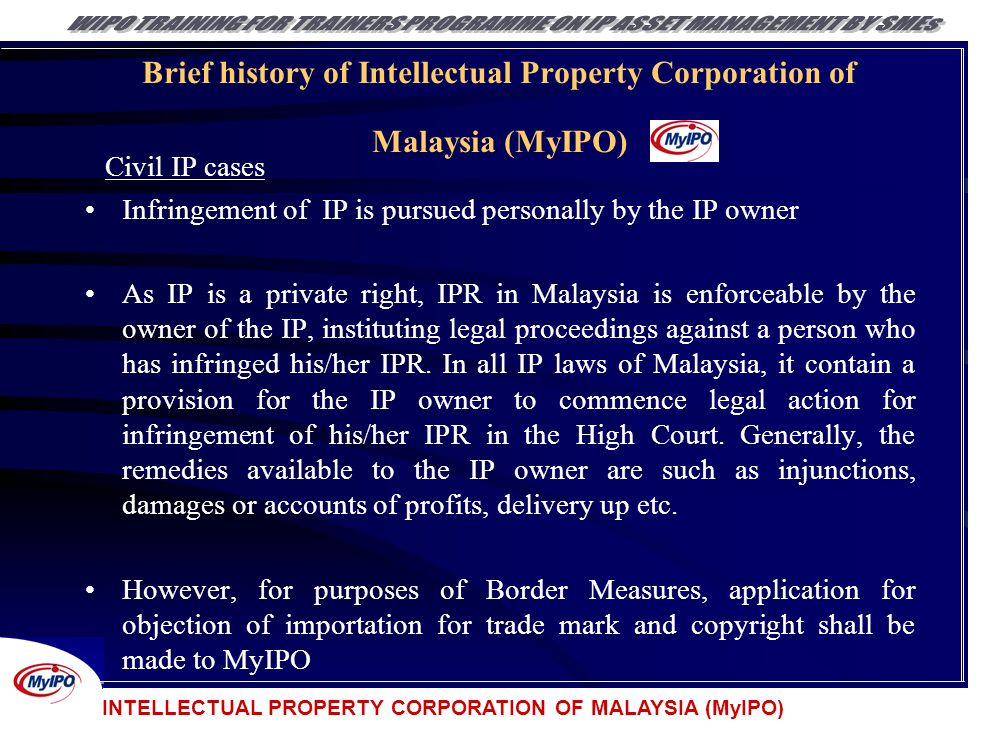 WIPO TRAINING FOR TRAINERS PROGRAMME ON IP ASSET MANAGEMENT BY SMEs

Brief history of Intellectual Property Corporation of Malaysia (MyIPO)

MyIPO

Civil IP cases

• Infringement of IP is pursued personally by the IP owner

• As IP is a private right, IPR in Malaysia is enforceable by the owner of the IP, instituting legal proceedings against a person who has infringed his/her IPR. In all IP laws of Malaysia, it contain a provision for the IP owner to commence legal action for infringement of his/her IPR in the High Court. Generally, the remedies available to the IP owner are such as injunctions, damages or accounts of profits, delivery up etc.

• However, for purposes of Border Measures, application for objection of importation for trade mark and copyright shall be made to MyIPO

MyIPO

INTELLECTUAL PROPERTY CORPORATION OF MALAYSIA (MyIPO)